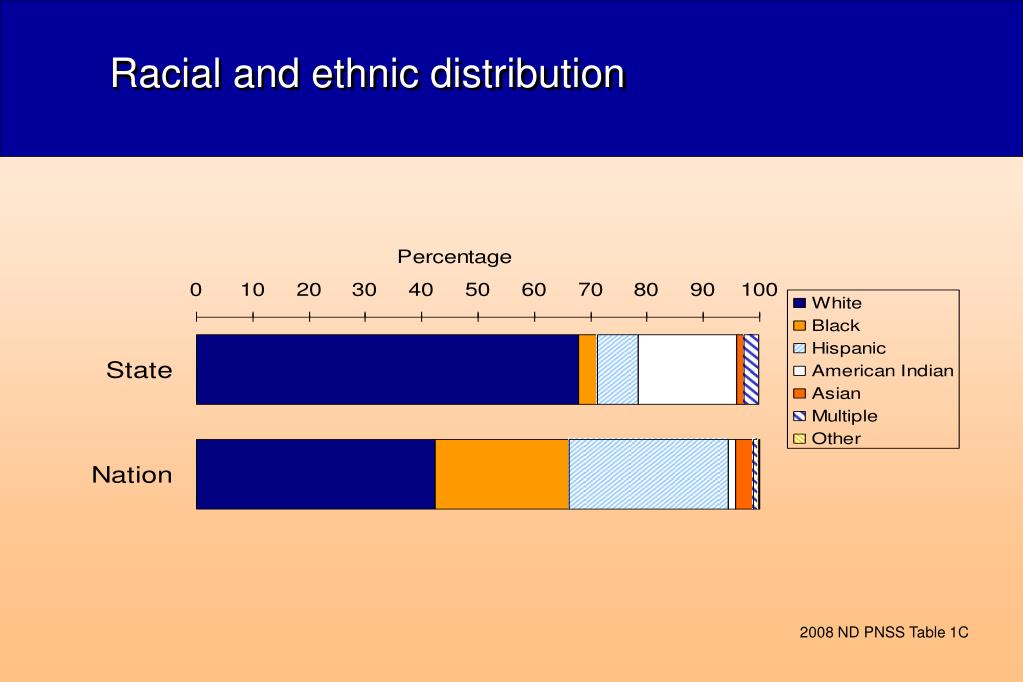 Racial and ethnic distribution

Percentage

0 10 20 30 40 50 60 70 80 90 100

State

Nation

White
Black
Hispanic
American Indian
Asian
Multiple
Other

2008 ND PNSS Table 1C